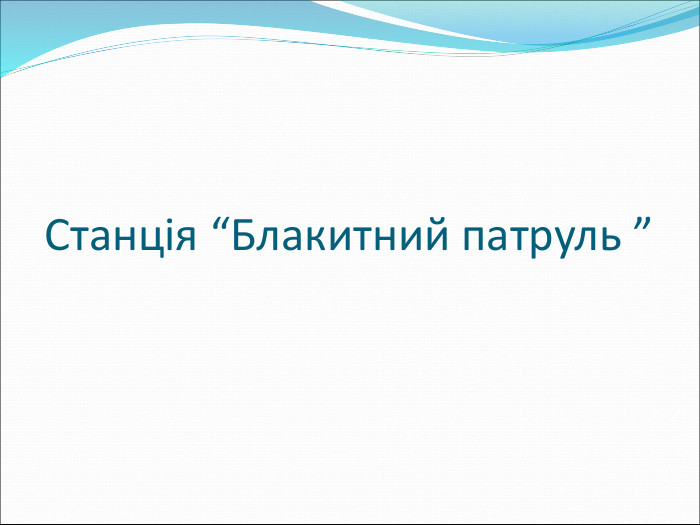 Станція “Блакитний патруль ”